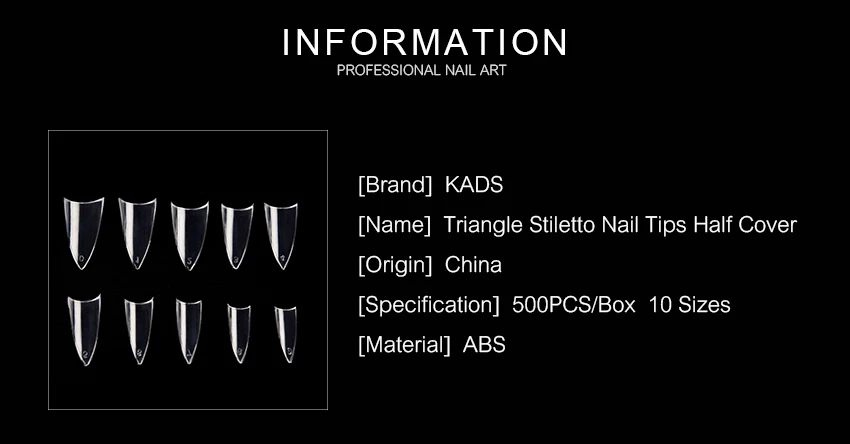 INFORMATION
PROFESSIONAL NAIL ART

[Brand] KADS
[Name] Triangle Stiletto Nail Tips Half Cover
[Origin] China
[Specification] 500PCS/Box 10 Sizes
[Material] ABS